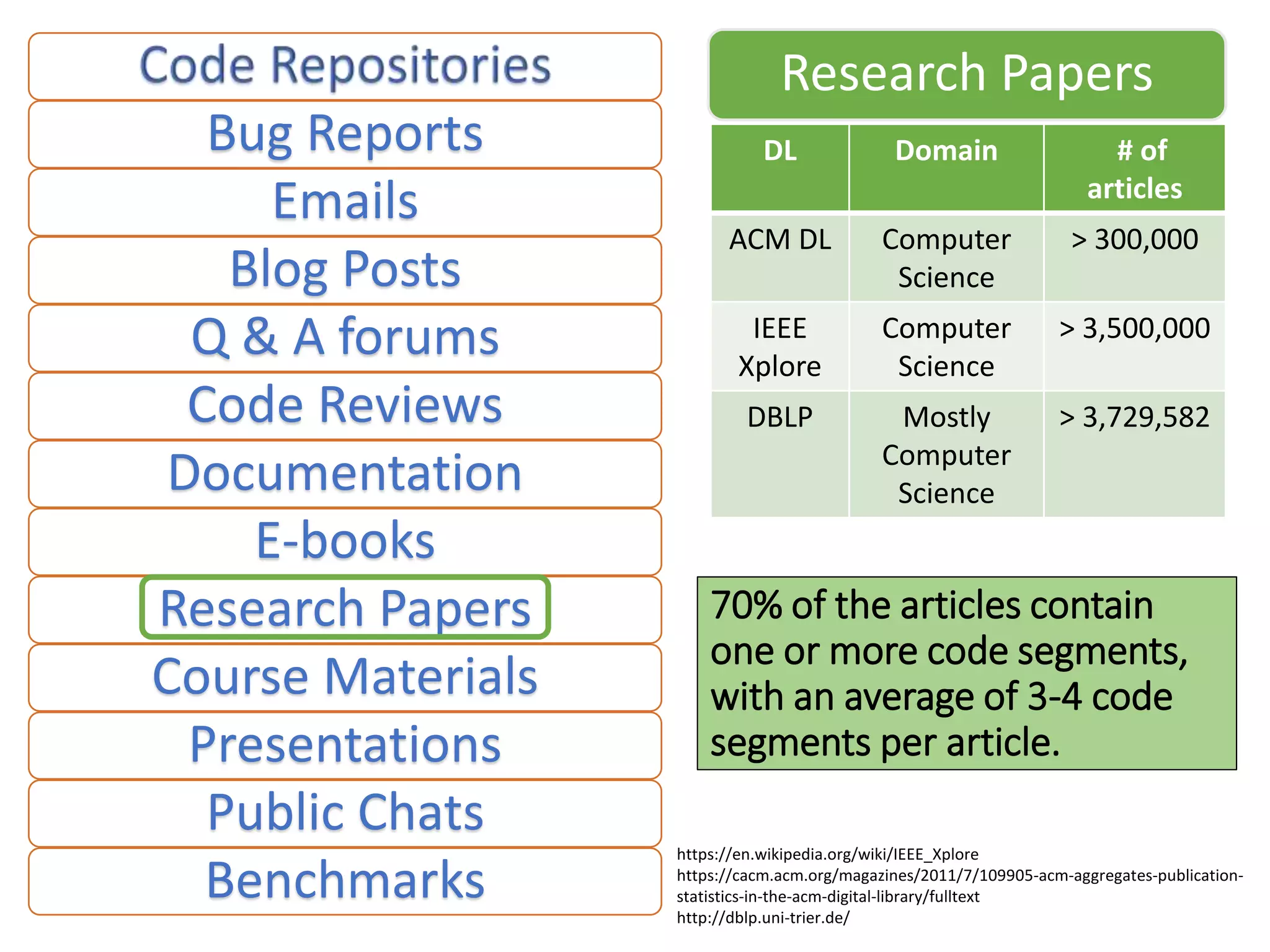 Code Repositories
Bug Reports
Emails
Blog Posts
Q & A forums
Code Reviews
Documentation
E-books
Research Papers
Course Materials
Presentations
Public Chats
Benchmarks

Research Papers

| DL | Domain | # of articles |
|---|---|---|
| ACM DL | Computer Science | > 300,000 |
| IEEE Xplore | Computer Science | > 3,500,000 |
| DBLP | Mostly Computer Science | > 3,729,582 |

70% of the articles contain one or more code segments, with an average of 3-4 code segments per article.

https://en.wikipedia.org/wiki/IEEE_Xplore
https://cacm.acm.org/magazines/2011/7/109905-acm-aggregates-publication-statistics-in-the-acm-digital-library/fulltext
http://dblp.uni-trier.de/